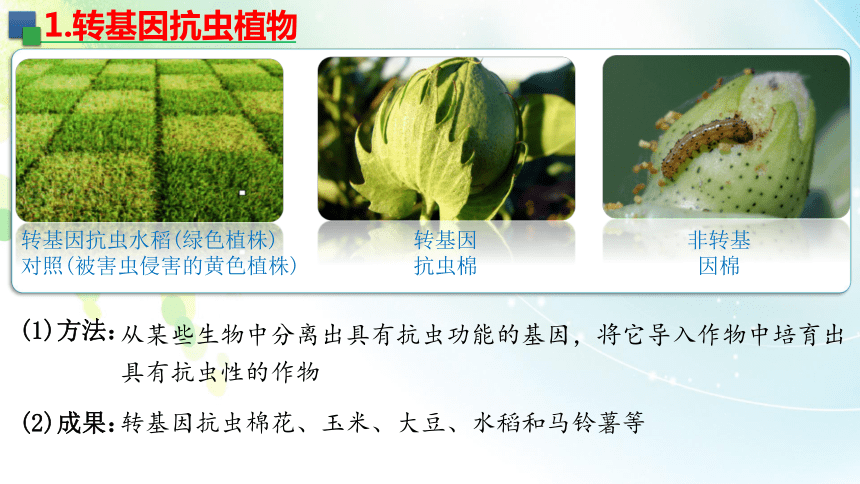 1.转基因抗虫植物

转基因抗虫水稻(绿色植株)
对照(被害虫侵害的黄色植株)

转基因
抗虫棉

非转基
因棉

(1)方法:从某些生物中分离出具有抗虫功能的基因，将它导入作物中培育出具有抗虫性的作物

(2)成果:转基因抗虫棉花、玉米、大豆、水稻和马铃薯等